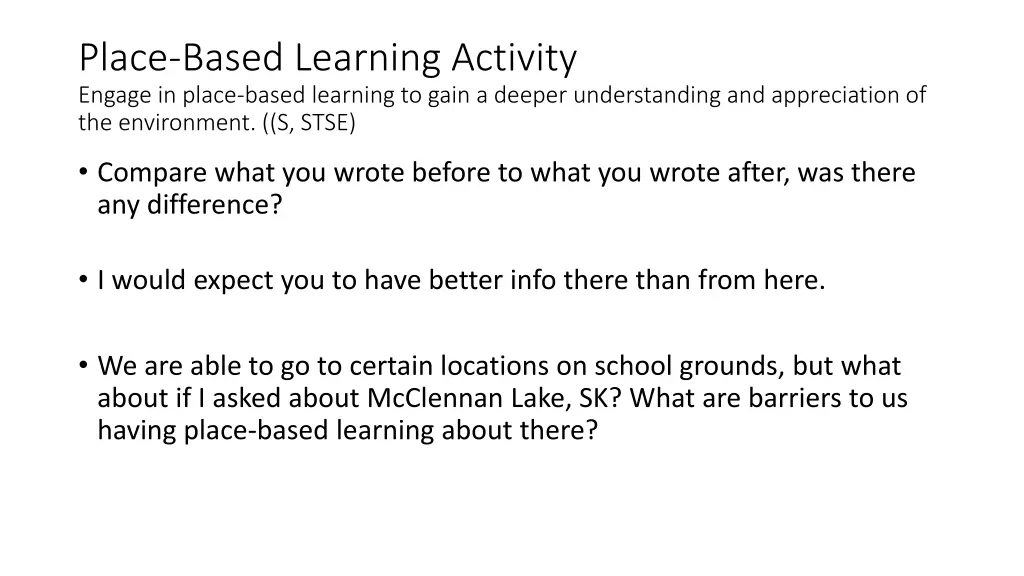 Place-Based Learning Activity
Engage in place-based learning to gain a deeper understanding and appreciation of the environment. ((S, STSE)

• Compare what you wrote before to what you wrote after, was there any difference?

• I would expect you to have better info there than from here.

• We are able to go to certain locations on school grounds, but what about if I asked about McClennan Lake, SK? What are barriers to us having place-based learning about there?